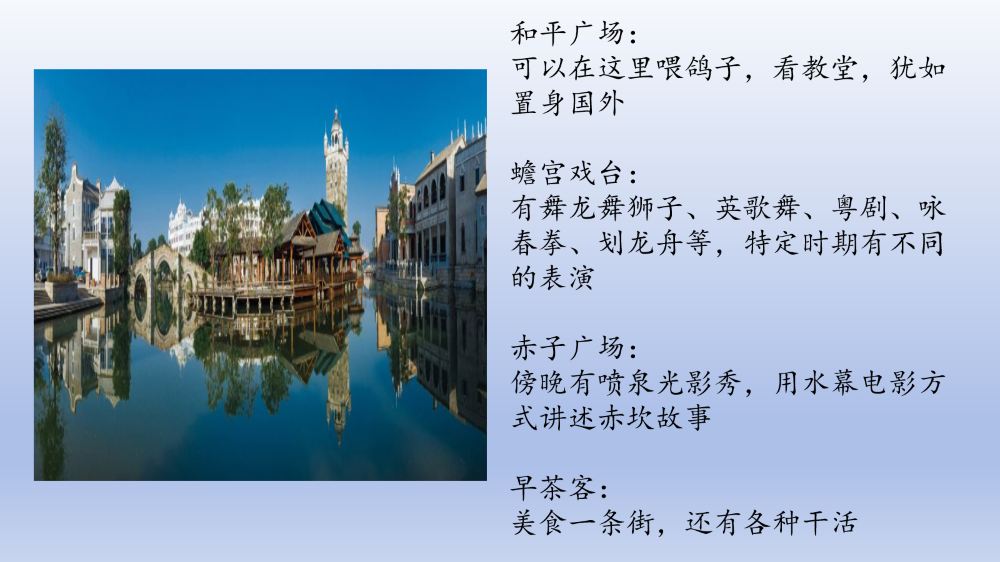 和平广场：
可以在这里喂鸽子，看教堂，犹如置身国外

蟾宫戏台：
有舞龙舞狮子、英歌舞、粤剧、咏春拳、划龙舟等，特定时期有不同的表演

赤子广场：
傍晚有喷泉光影秀，用水幕电影方式讲述赤坎故事

早茶客：
美食一条街，还有各种干活